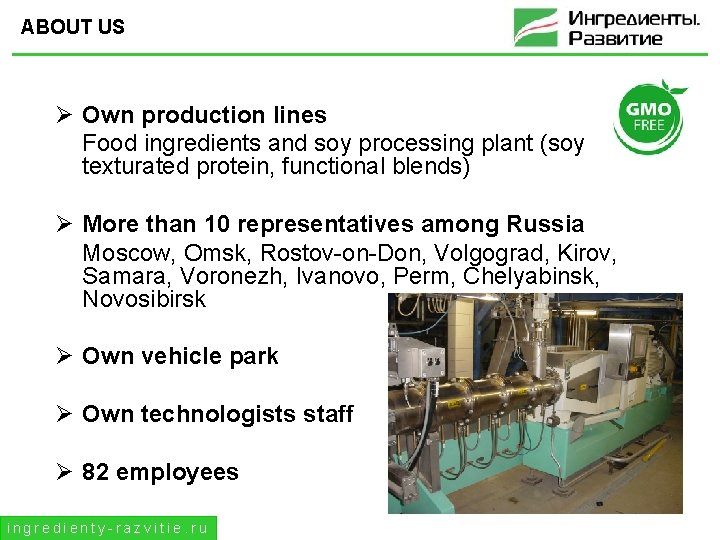 ABOUT US

Ингредиенты. Развитие

GMO FREE

➢ Own production lines
Food ingredients and soy processing plant (soy texturated protein, functional blends)

➢ More than 10 representatives among Russia
Moscow, Omsk, Rostov-on-Don, Volgograd, Kirov, Samara, Voronezh, Ivanovo, Perm, Chelyabinsk, Novosibirsk

➢ Own vehicle park

➢ Own technologists staff

➢ 82 employees

ingredienty-razvitie.ru